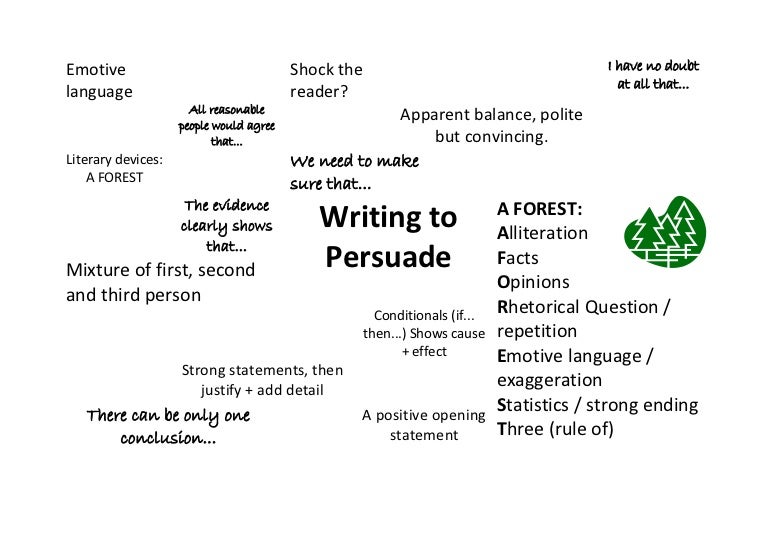 Emotive language

Shock the reader?

I have no doubt at all that...

All reasonable people would agree that...

Apparent balance, polite but convincing.

Literary devices: A FOREST

We need to make sure that...

The evidence clearly shows that...

Writing to Persuade

A FOREST:
Alliteration
Facts
Opinions
Rhetorical Question / repetition
Emotive language / exaggeration
Statistics / strong ending
Three (rule of)

Mixture of first, second and third person

Conditionals (if... then...) Shows cause + effect

Strong statements, then justify + add detail

There can be only one conclusion...

A positive opening statement